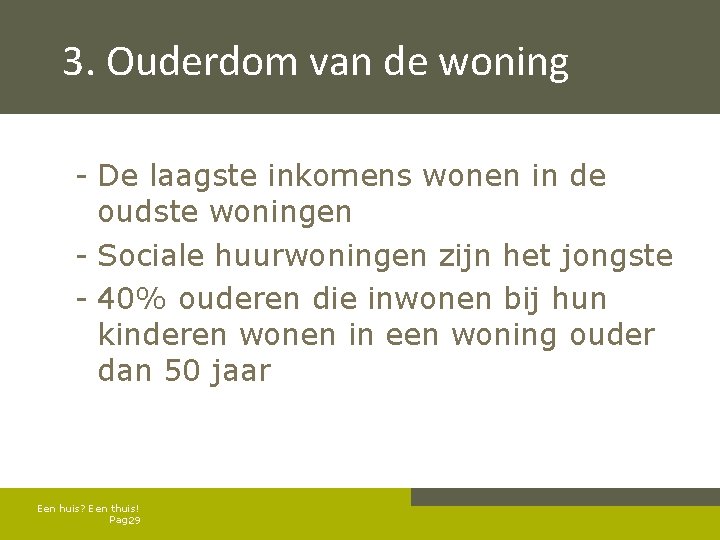 3. Ouderdom van de woning

- De laagste inkomens wonen in de oudste woningen
- Sociale huurwoningen zijn het jongste
- 40% ouderen die inwonen bij hun kinderen wonen in een woning ouder dan 50 jaar

Een huis? Een thuis!
Pag29